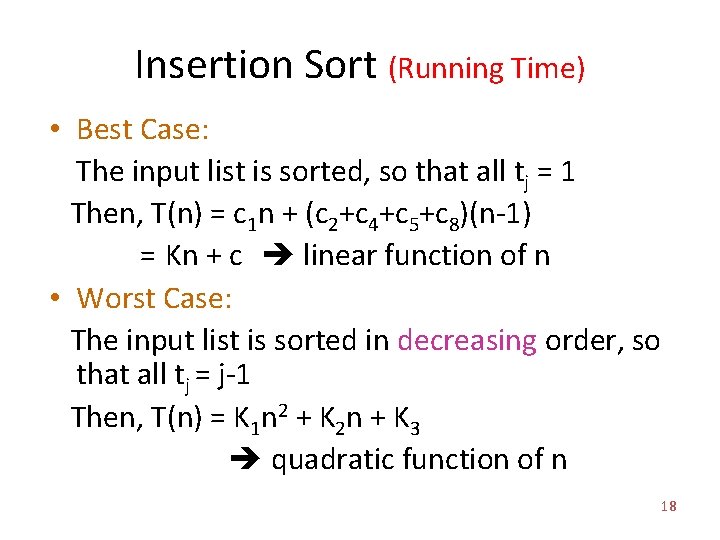 Insertion Sort (Running Time)

• Best Case:

The input list is sorted, so that all $t_j = 1$

Then, $T(n) = c_1n + (c_2+c_4+c_5+c_8)(n-1)$

$= Kn + c$ ➔ linear function of n

• Worst Case:

The input list is sorted in decreasing order, so that all $t_j = j-1$

Then, $T(n) = K_1n^2 + K_2n + K_3$

➔ quadratic function of n

18